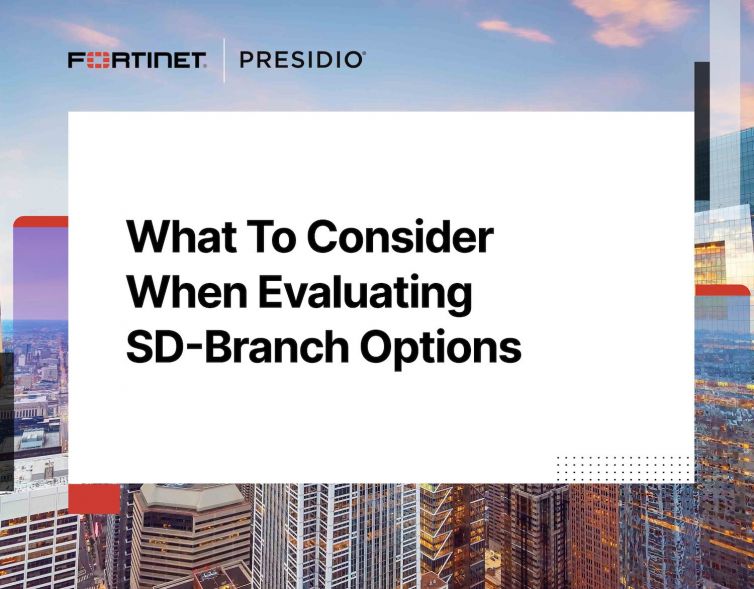 FORTINET | PRESIDIO

What To Consider When Evaluating SD-Branch Options